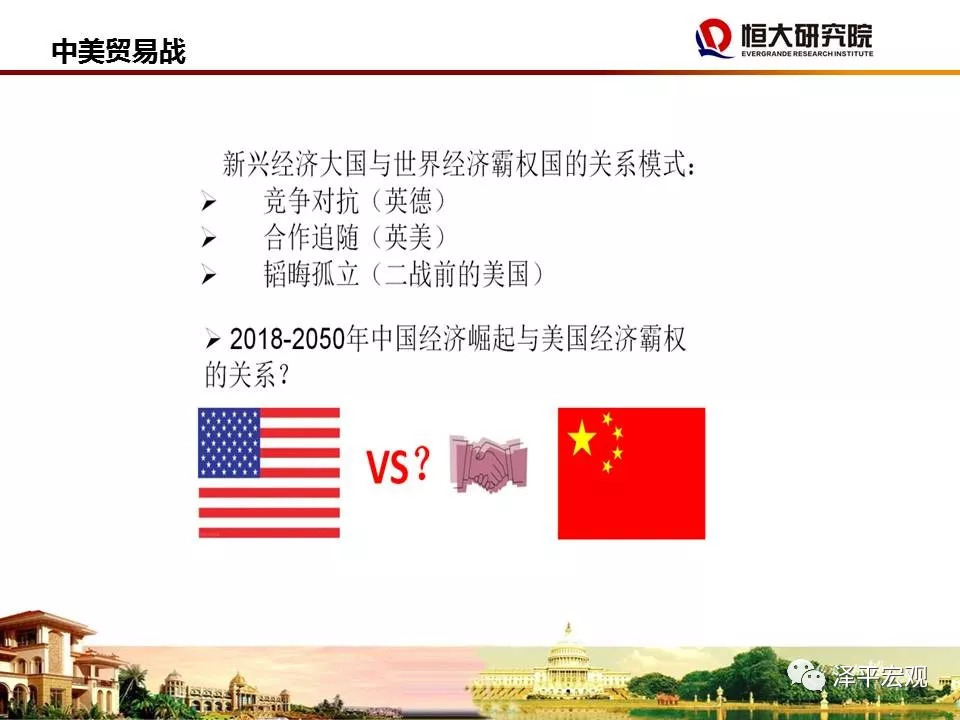 中美贸易战

恒大研究院
EVERGRANDE RESEARCH INSTITUTE

新兴经济大国与世界经济霸权国的关系模式：
➢ 竞争对抗（英德）
➢ 合作追随（英美）
➢ 韬晦孤立（二战前的美国）

➢ 2018-2050年中国经济崛起与美国经济霸权的关系？

VS?

泽平宏观